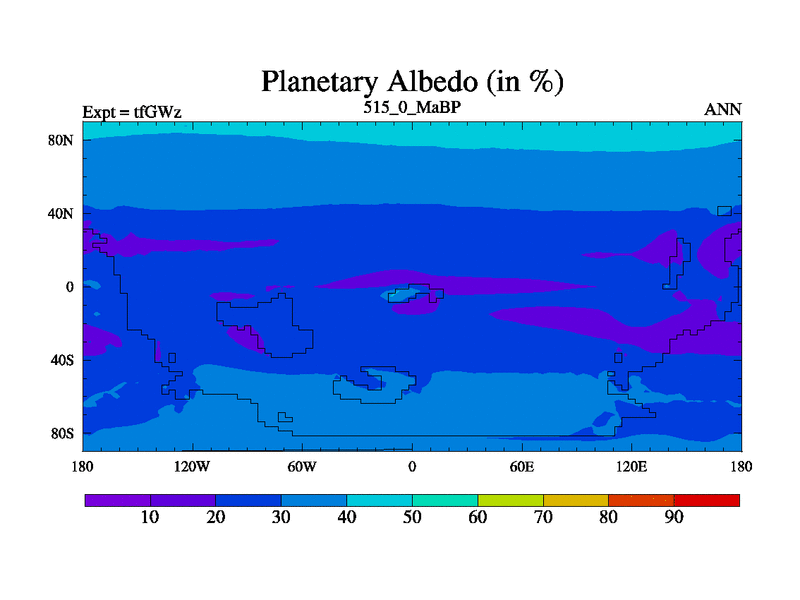 Planetary Albedo (in %)

Expt = tfGWz

515_0_MaBP

ANN

80N
40N
0
40S
80S

180 120W 60W 0 60E 120E 180

10 20 30 40 50 60 70 80 90